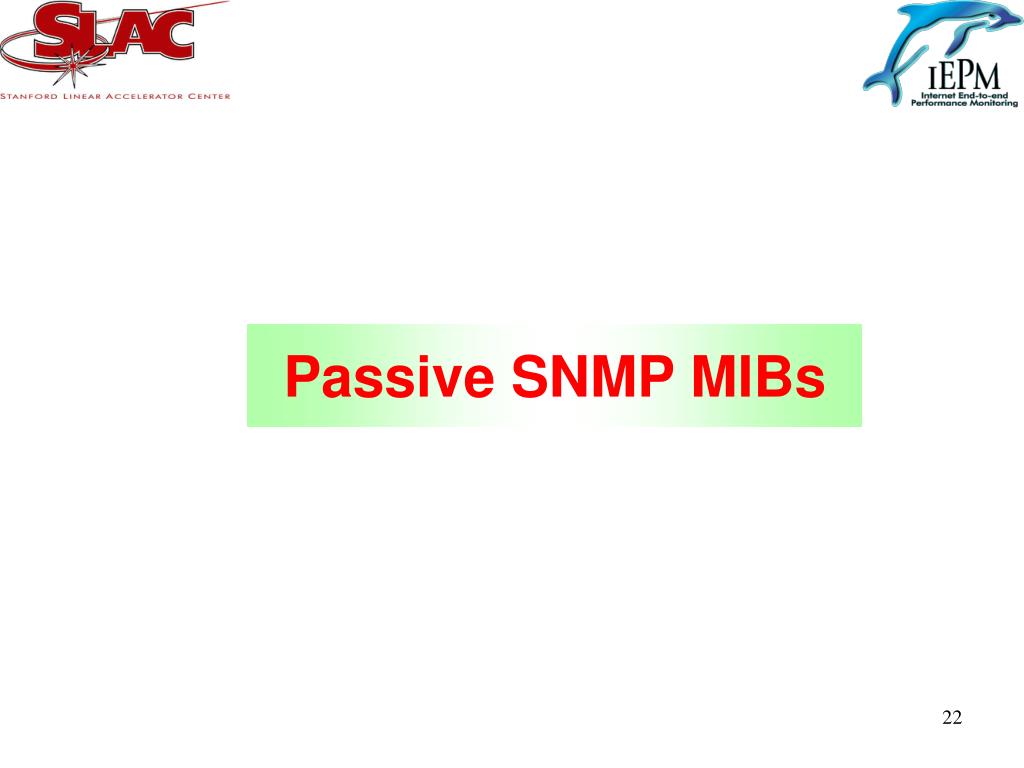 SLAC
STANFORD LINEAR ACCELERATOR CENTER

IEPM
Internet End-to-end Performance Monitoring

Passive SNMP MIBs

22